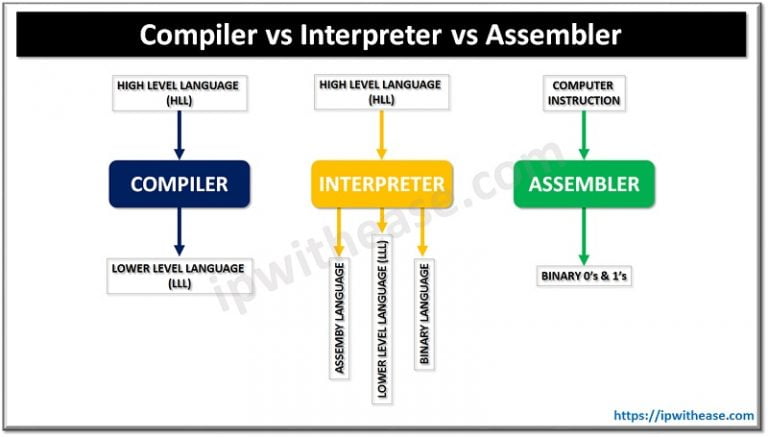 Compiler vs Interpreter vs Assembler

HIGH LEVEL LANGUAGE (HLL)

COMPILER

LOWER LEVEL LANGUAGE (LLL)

HIGH LEVEL LANGUAGE (HLL)

INTERPRETER

ASSEMBY LANGUAGE

LOWER LEVEL LANGUAGE (LLL)

BINARY LANGUAGE

COMPUTER INSTRUCTION

ASSEMBLER

BINARY 0's & 1's

ipwithease.com

https://ipwithease.com